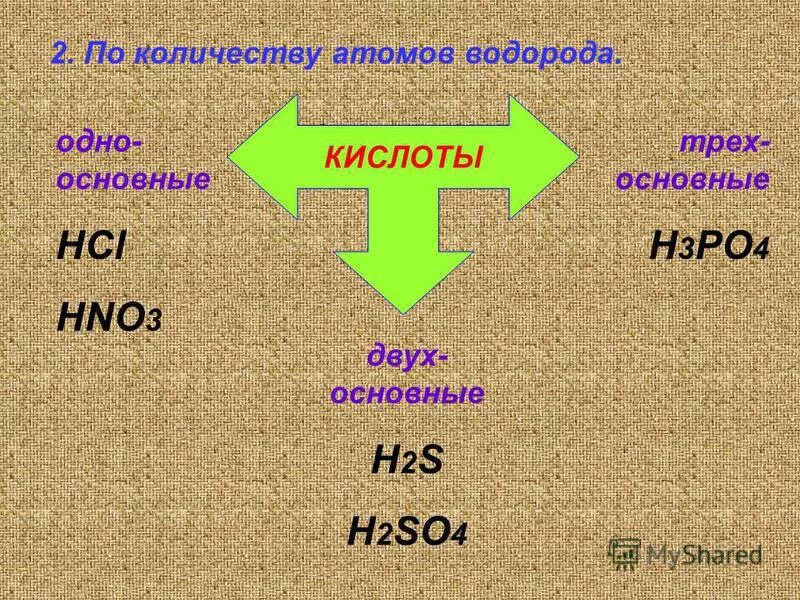 2. По количеству атомов водорода.

КИСЛОТЫ

одно-основные

$HCl$

$HNO_3$

трех-основные

$H_3PO_4$

двух-основные

$H_2S$

$H_2SO_4$

MyShared